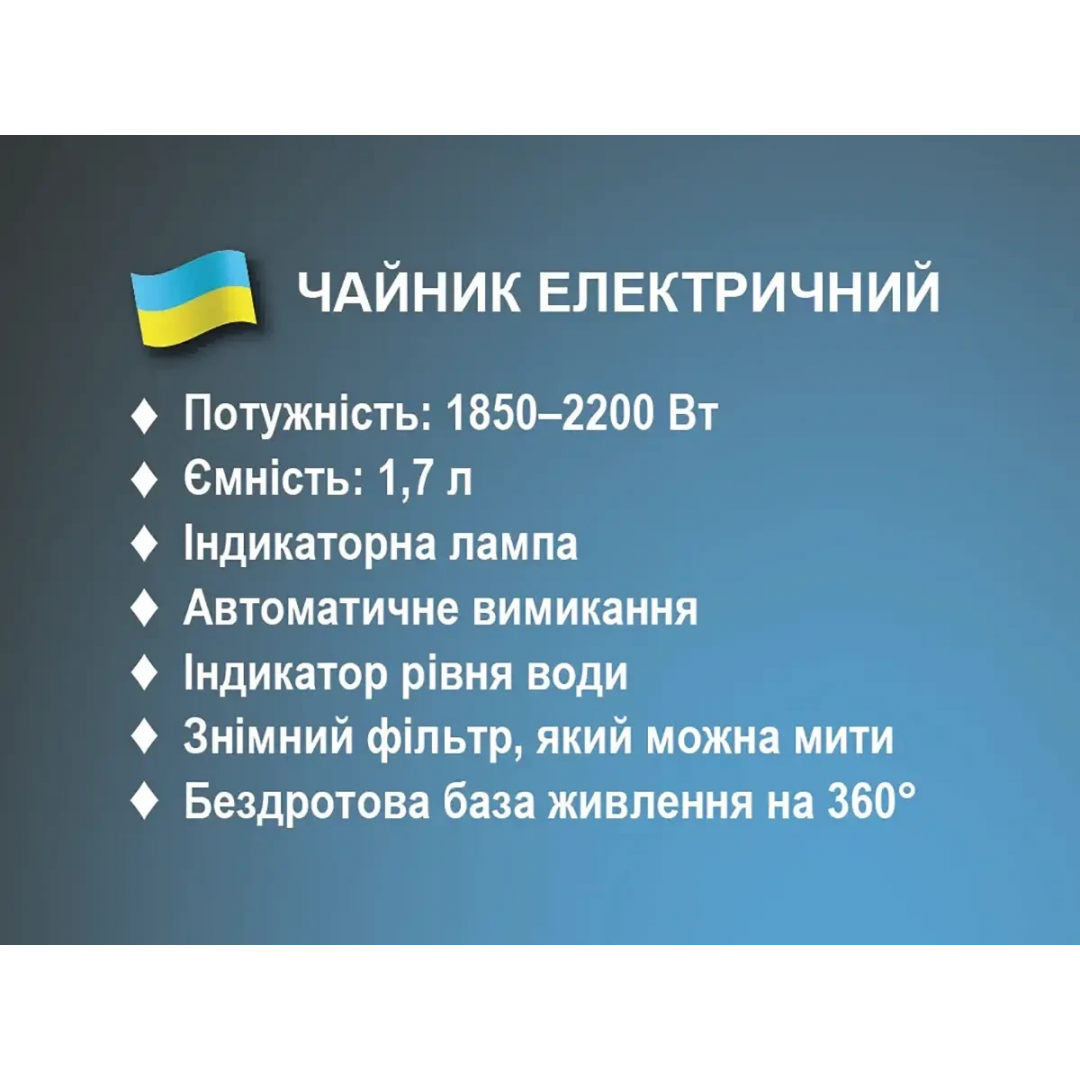 ЧАЙНИК ЕЛЕКТРИЧНИЙ

♦ Потужність: 1850–2200 Вт
♦ Ємність: 1,7 л
♦ Індикаторна лампа
♦ Автоматичне вимикання
♦ Індикатор рівня води
♦ Знімний фільтр, який можна мити
♦ Бездротова база живлення на 360°